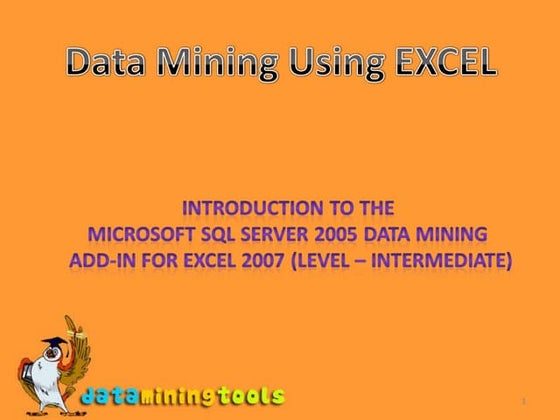 Data Mining Using EXCEL

INTRODUCTION TO THE
MICROSOFT SQL SERVER 2005 DATA MINING
ADD-IN FOR EXCEL 2007 (LEVEL – INTERMEDIATE)

dataminingtools

1